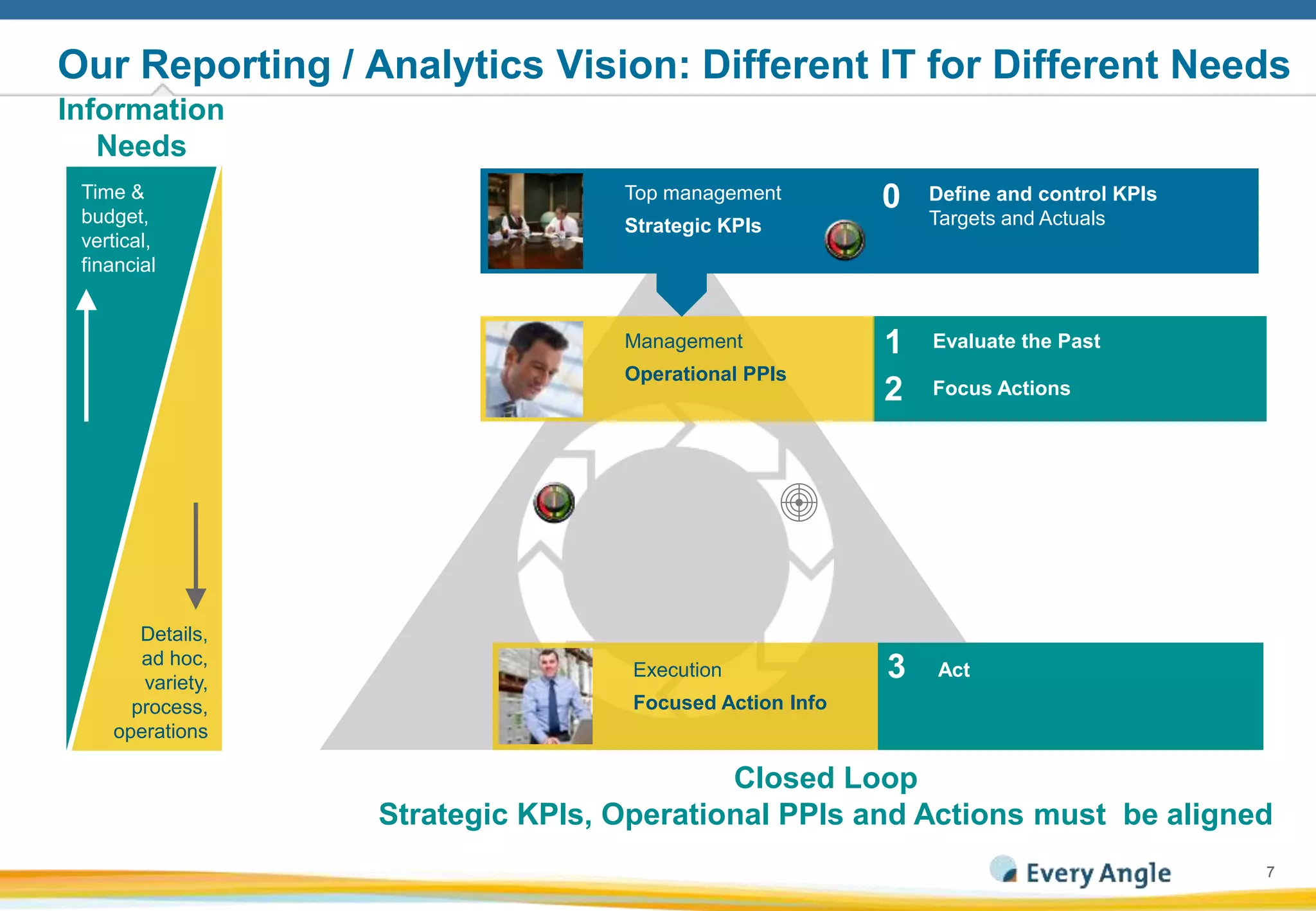 Our Reporting / Analytics Vision: Different IT for Different Needs

Information Needs

Time & budget, vertical, financial

Details, ad hoc, variety, process, operations

Top management
Strategic KPIs

0 Define and control KPIs
Targets and Actuals

Management
Operational PPIs

1 Evaluate the Past
2 Focus Actions

Execution
Focused Action Info

3 Act

Closed Loop
Strategic KPIs, Operational PPIs and Actions must be aligned

Every Angle

7